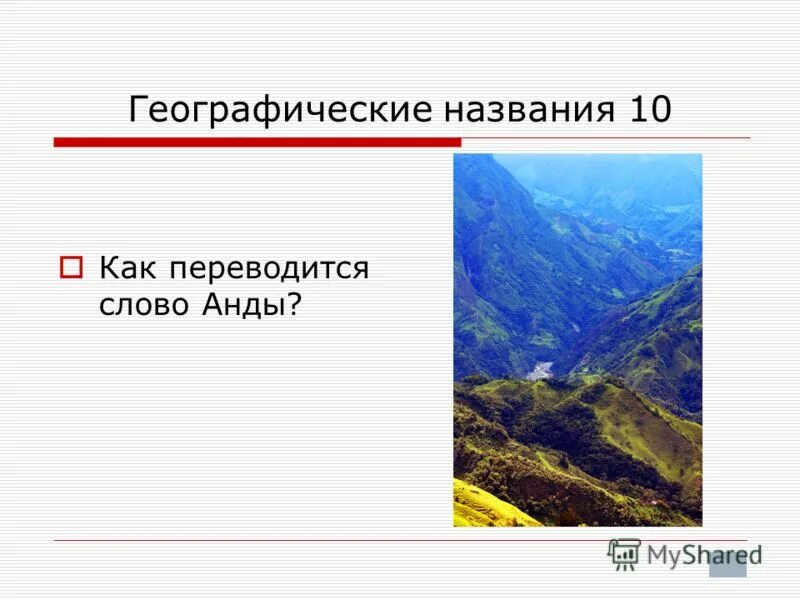 Географические названия 10

Как переводится слово Анды?

MyShared